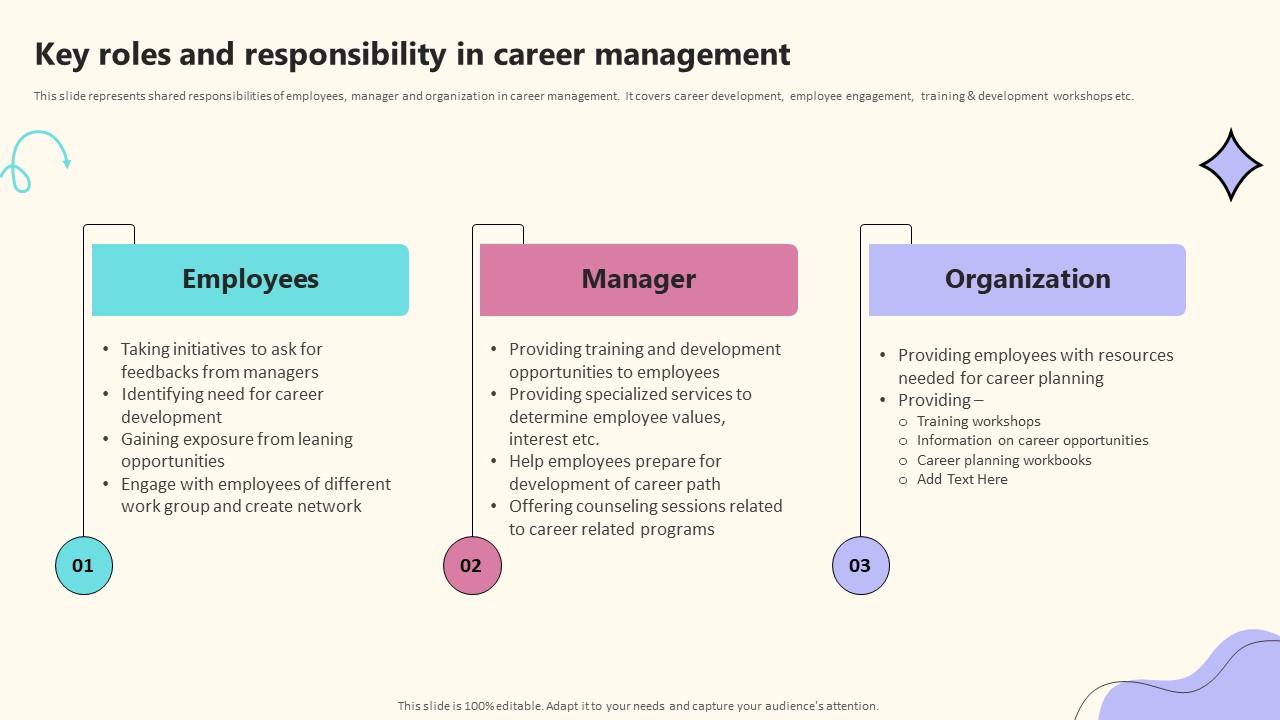 Key roles and responsibility in career management

This slide represents shared responsibilities of employees, manager and organization in career management. It covers career development, employee engagement, training & development workshops etc.

Employees

• Taking initiatives to ask for feedbacks from managers
• Identifying need for career development
• Gaining exposure from leaning opportunities
• Engage with employees of different work group and create network

01

Manager

• Providing training and development opportunities to employees
• Providing specialized services to determine employee values, interest etc.
• Help employees prepare for development of career path
• Offering counseling sessions related to career related programs

02

Organization

• Providing employees with resources needed for career planning
• Providing –
 o Training workshops
 o Information on career opportunities
 o Career planning workbooks
 o Add Text Here

03

This slide is 100% editable. Adapt it to your needs and capture your audience's attention.